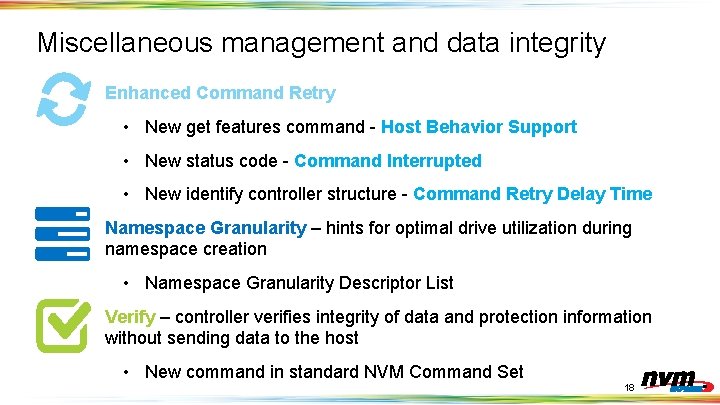 Miscellaneous management and data integrity

Enhanced Command Retry

• New get features command - Host Behavior Support

• New status code - Command Interrupted

• New identify controller structure - Command Retry Delay Time

Namespace Granularity – hints for optimal drive utilization during namespace creation

• Namespace Granularity Descriptor List

Verify – controller verifies integrity of data and protection information without sending data to the host

• New command in standard NVM Command Set

18

nvm